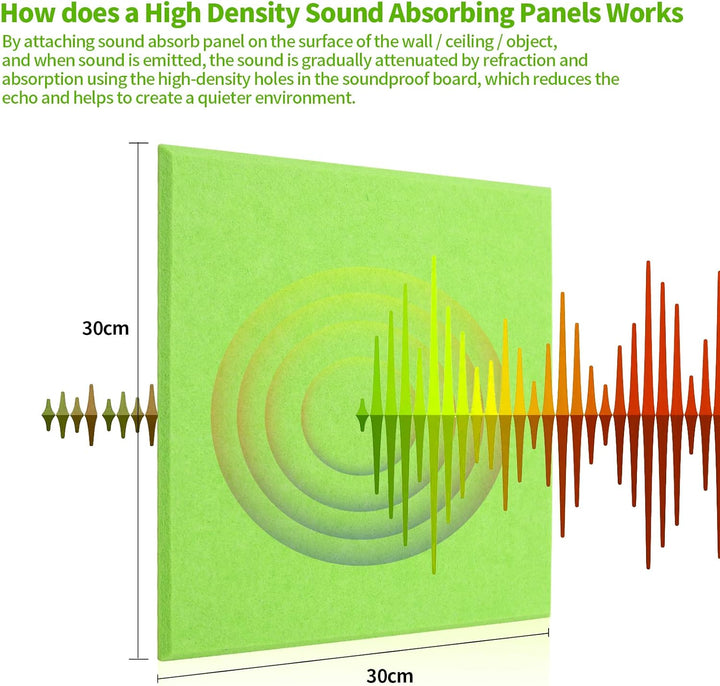 How does a High Density Sound Absorbing Panels Works

By attaching sound absorb panel on the surface of the wall / ceiling / object, and when sound is emitted, the sound is gradually attenuated by refraction and absorption using the high-density holes in the soundproof board, which reduces the echo and helps to create a quieter environment.

30cm

30cm